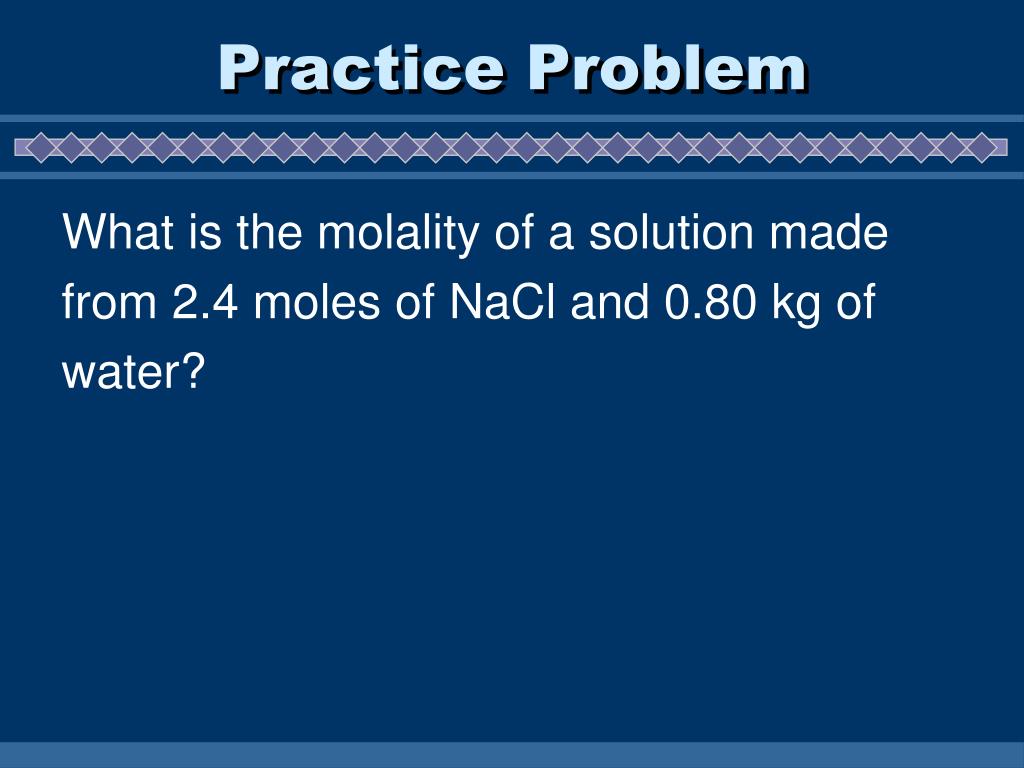 Practice Problem

What is the molality of a solution made from 2.4 moles of NaCl and 0.80 kg of water?